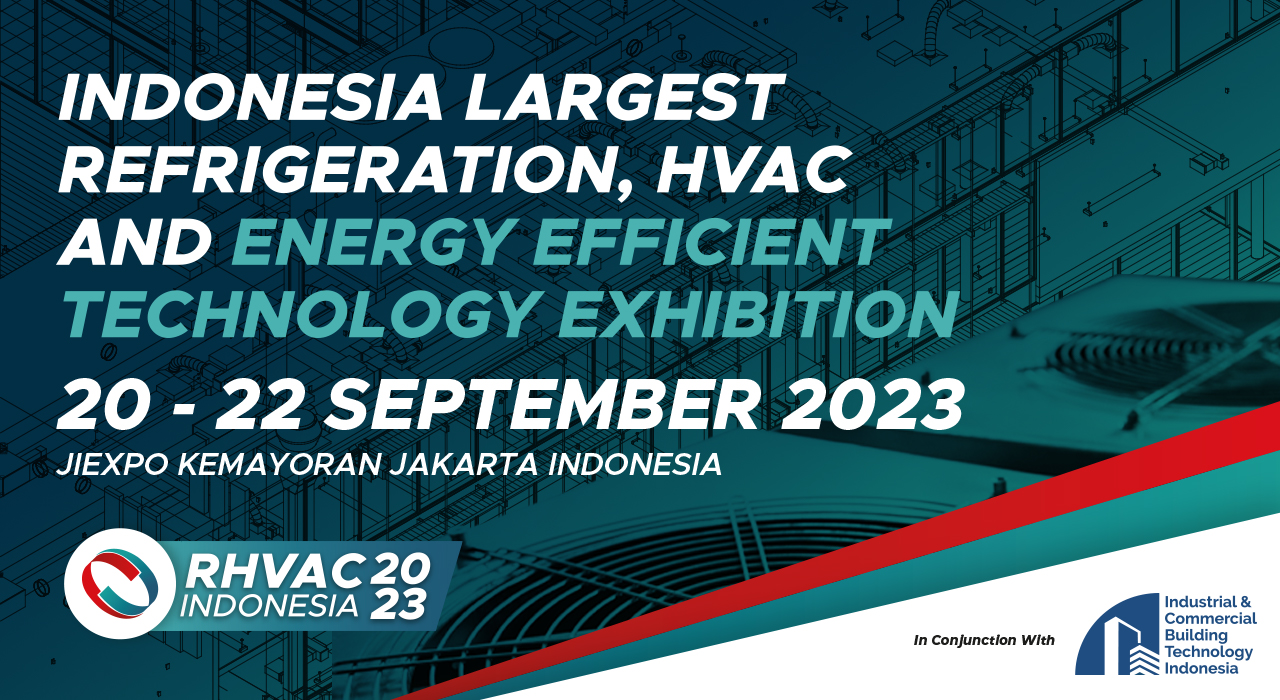 INDONESIA LARGEST REFRIGERATION, HVAC AND ENERGY EFFICIENT TECHNOLOGY EXHIBITION

20 - 22 SEPTEMBER 2023

JIEXPO KEMAYORAN JAKARTA INDONESIA

RHVAC INDONESIA 2023

In Conjunction With

Industrial & Commercial Building Technology Indonesia